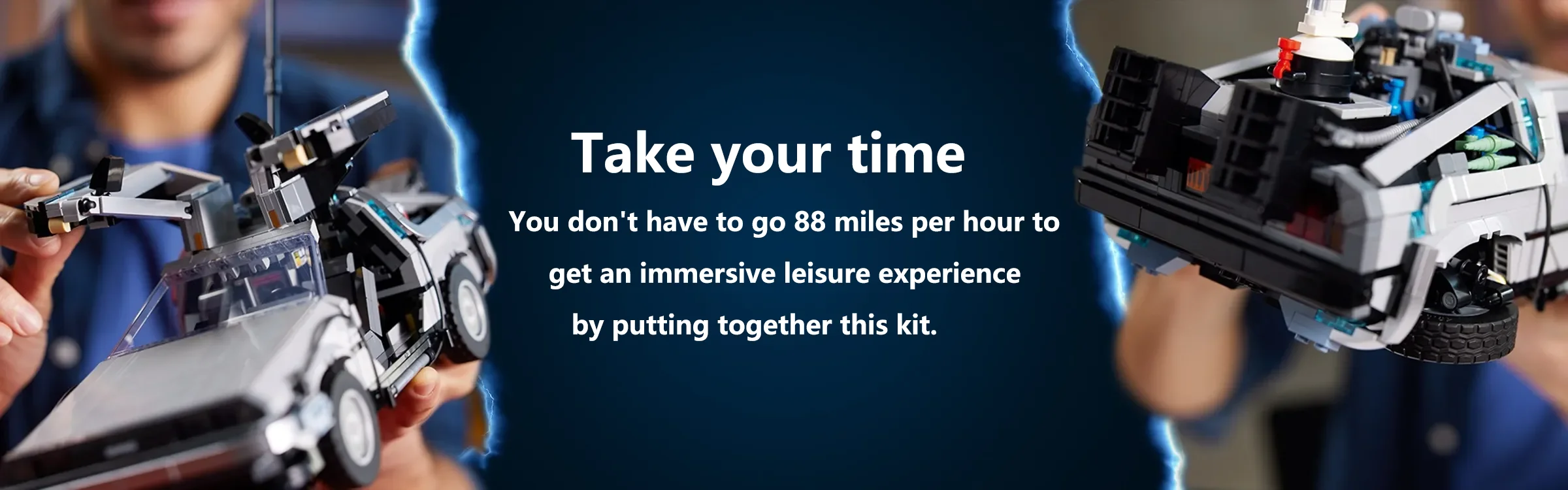 Take your time

You don't have to go 88 miles per hour to get an immersive leisure experience by putting together this kit.